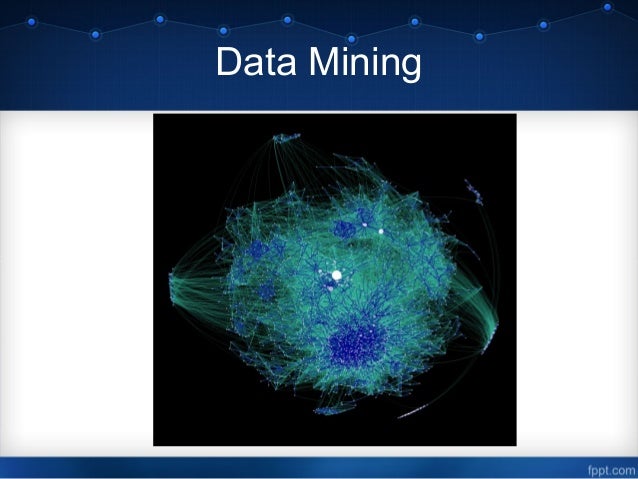 Data Mining

fppt.com